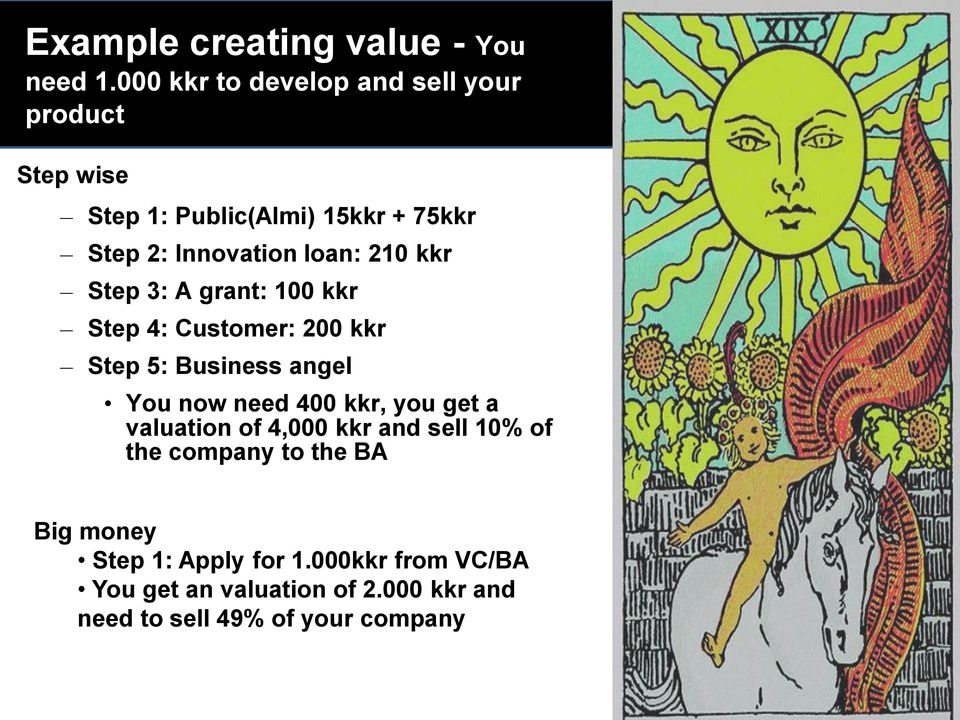 Example creating value - You need 1.000 kkr to develop and sell your product

Step wise

– Step 1: Public(Almi) 15kkr + 75kkr
– Step 2: Innovation loan: 210 kkr
– Step 3: A grant: 100 kkr
– Step 4: Customer: 200 kkr
– Step 5: Business angel
• You now need 400 kkr, you get a valuation of 4,000 kkr and sell 10% of the company to the BA

Big money
• Step 1: Apply for 1.000kkr from VC/BA
• You get an valuation of 2.000 kkr and need to sell 49% of your company

XIX